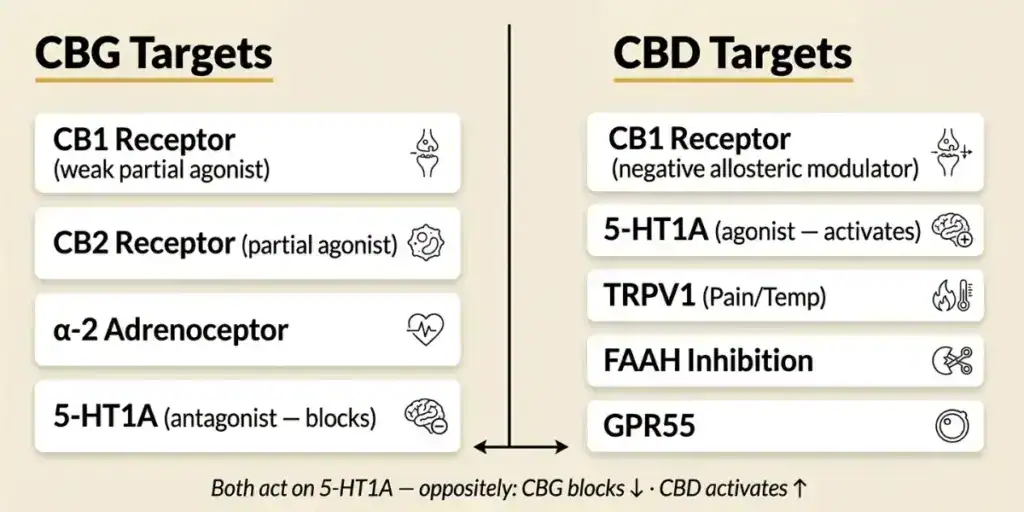 CBG Targets

CB1 Receptor
(weak partial agonist)

CB2 Receptor (partial agonist)

α-2 Adrenoceptor

5-HT1A (antagonist — blocks)

CBD Targets

CB1 Receptor
(negative allosteric modulator)

5-HT1A (agonist — activates)

TRPV1 (Pain/Temp)

FAAH Inhibition

GPR55

Both act on 5-HT1A — oppositely: CBG blocks ↓ · CBD activates ↑